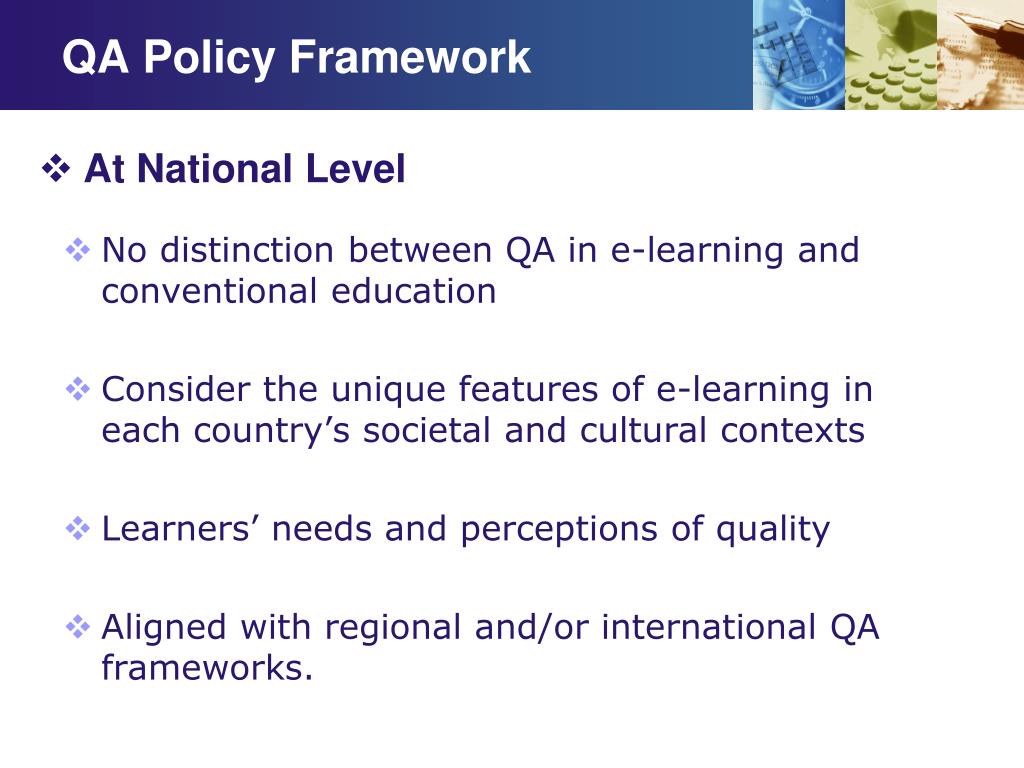 QA Policy Framework

❖ At National Level

❖ No distinction between QA in e-learning and conventional education

❖ Consider the unique features of e-learning in each country’s societal and cultural contexts

❖ Learners’ needs and perceptions of quality

❖ Aligned with regional and/or international QA frameworks.